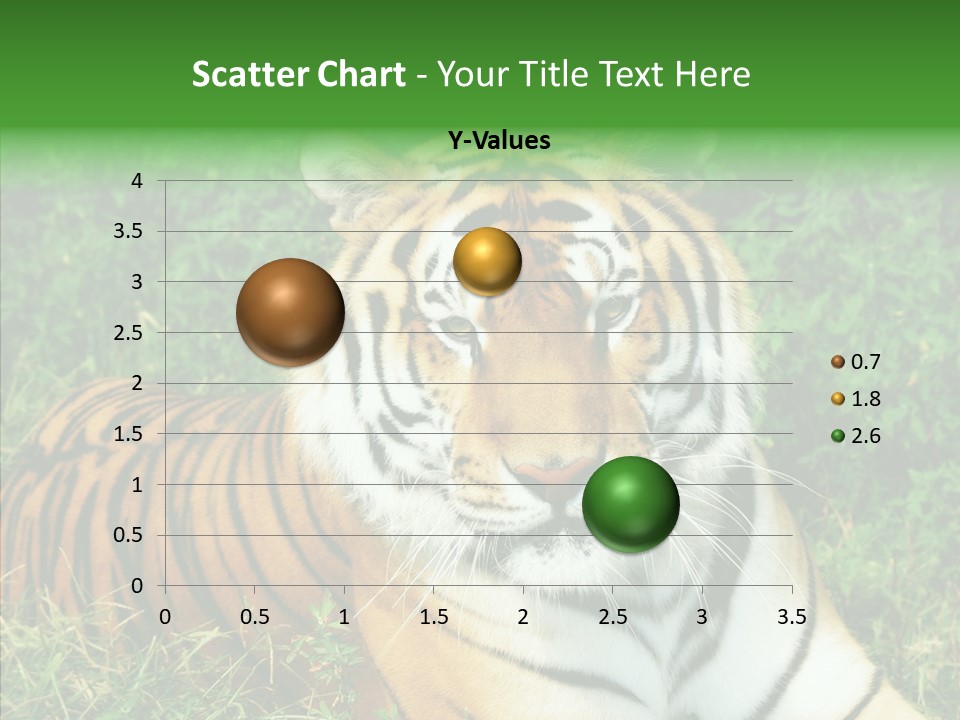 Scatter Chart - Your Title Text Here

Y-Values

4
3.5
3
2.5
2
1.5
1
0.5
0

0 0.5 1 1.5 2 2.5 3 3.5

0.7
1.8
2.6